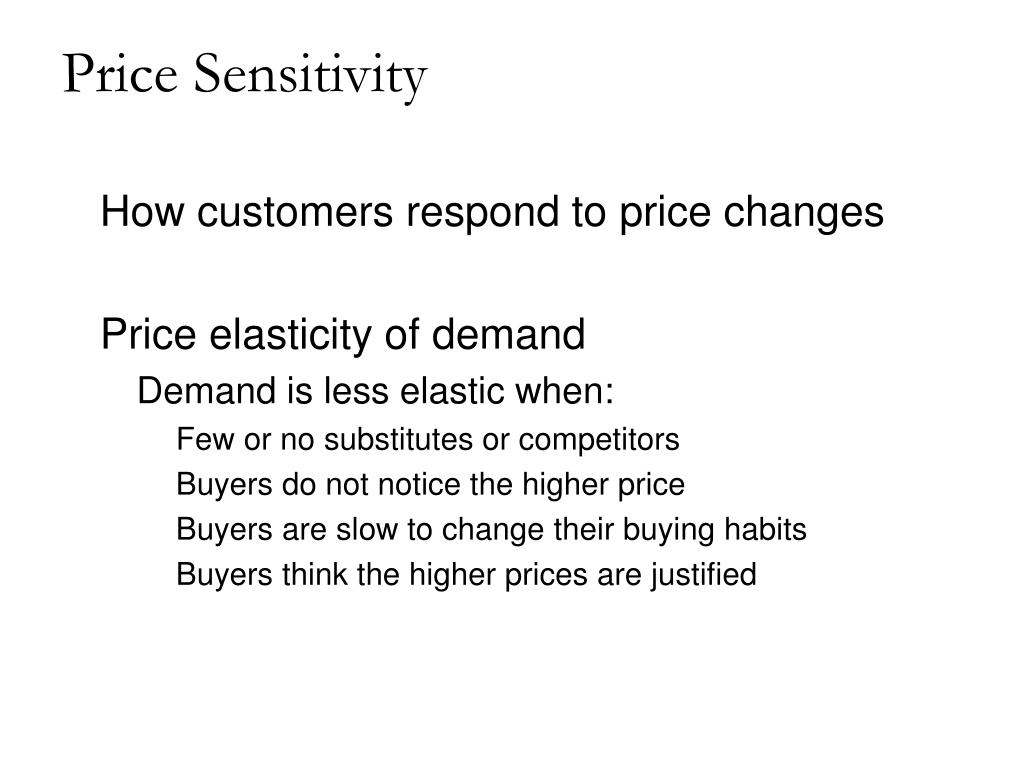 Price Sensitivity

How customers respond to price changes

Price elasticity of demand

Demand is less elastic when:

Few or no substitutes or competitors

Buyers do not notice the higher price

Buyers are slow to change their buying habits

Buyers think the higher prices are justified